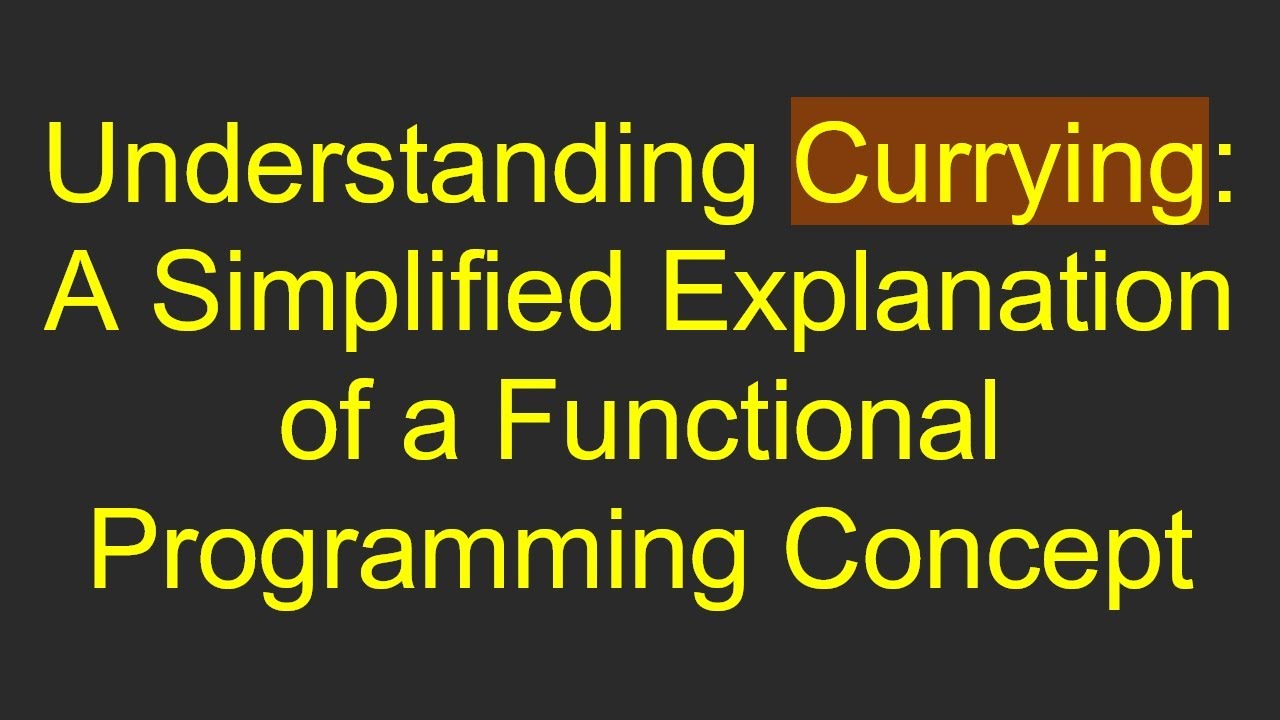 Understanding Currying: A Simplified Explanation of a Functional Programming Concept